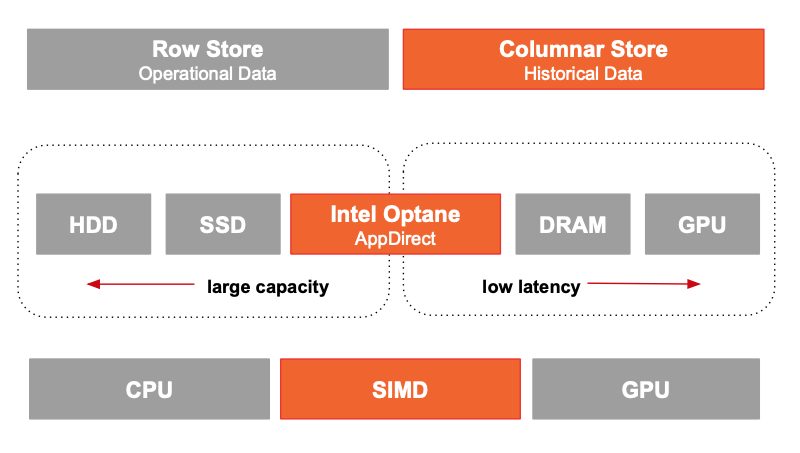 Row Store
Operational Data

Columnar Store
Historical Data

HDD

SSD

Intel Optane
AppDirect

DRAM

GPU

large capacity

low latency

CPU

SIMD

GPU